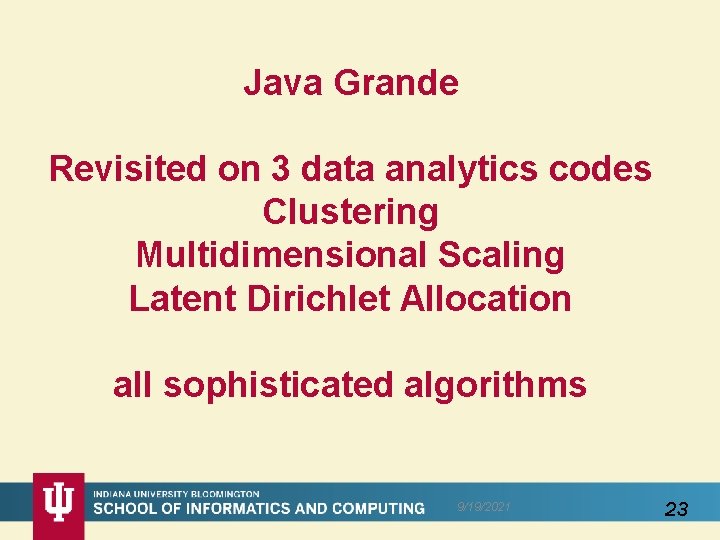 Java Grande

Revisited on 3 data analytics codes
Clustering
Multidimensional Scaling
Latent Dirichlet Allocation

all sophisticated algorithms

INDIANA UNIVERSITY BLOOMINGTON
SCHOOL OF INFORMATICS AND COMPUTING

9/19/2021

23